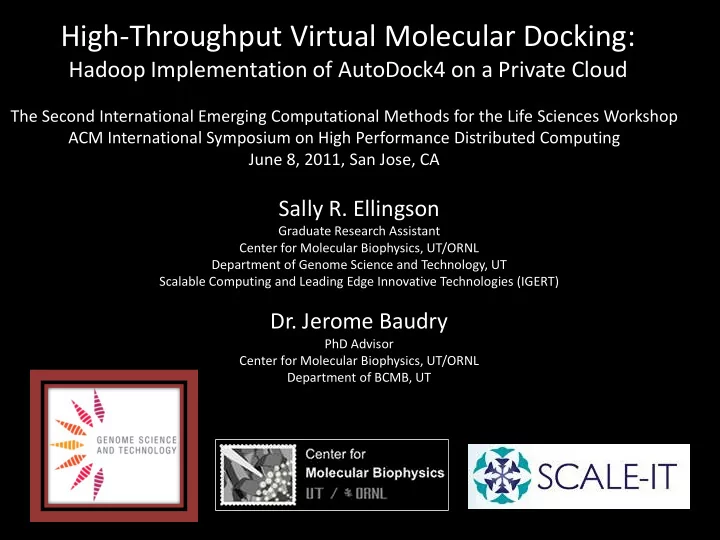 High-Throughput Virtual Molecular Docking:
Hadoop Implementation of AutoDock4 on a Private Cloud

The Second International Emerging Computational Methods for the Life Sciences Workshop
ACM International Symposium on High Performance Distributed Computing
June 8, 2011, San Jose, CA

Sally R. Ellingson
Graduate Research Assistant
Center for Molecular Biophysics, UT/ORNL
Department of Genome Science and Technology, UT
Scalable Computing and Leading Edge Innovative Technologies (IGERT)

Dr. Jerome Baudry
PhD Advisor
Center for Molecular Biophysics, UT/ORNL
Department of BCMB, UT

GENOME SCIENCE AND TECHNOLOGY

Center for
Molecular Biophysics
UT / ORNL

SCALE-IT